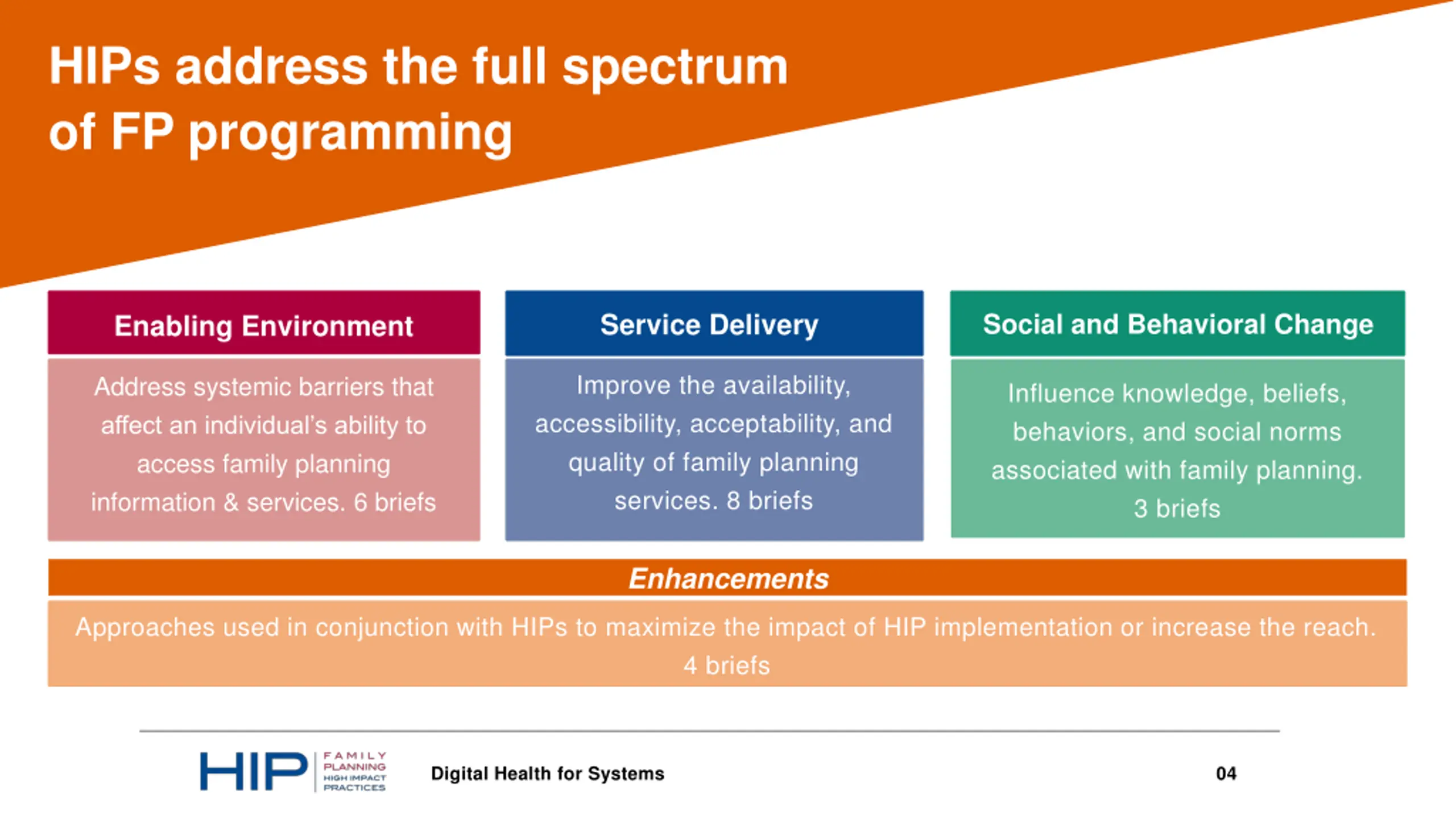 HIPs address the full spectrum of FP programming

Enabling Environment

Address systemic barriers that affect an individual's ability to access family planning information & services. 6 briefs

Service Delivery

Improve the availability, accessibility, acceptability, and quality of family planning services. 8 briefs

Social and Behavioral Change

Influence knowledge, beliefs, behaviors, and social norms associated with family planning. 3 briefs

Enhancements

Approaches used in conjunction with HIPs to maximize the impact of HIP implementation or increase the reach. 4 briefs

HIP FAMILY PLANNING HIGH IMPACT PRACTICES

Digital Health for Systems

04